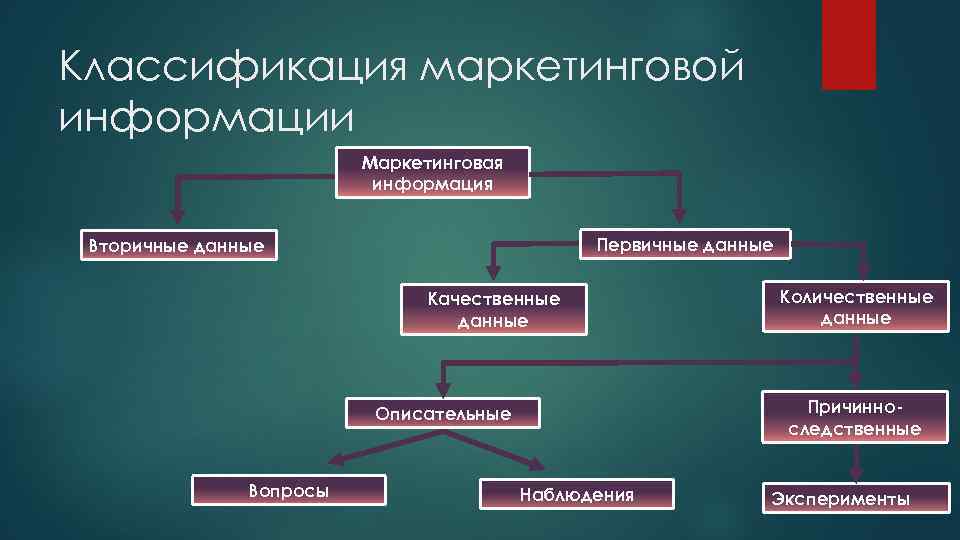 Классификация маркетинговой информации

Маркетинговая информация

Вторичные данные

Первичные данные

Качественные данные

Количественные данные

Описательные

Причинно-следственные

Вопросы

Наблюдения

Эксперименты